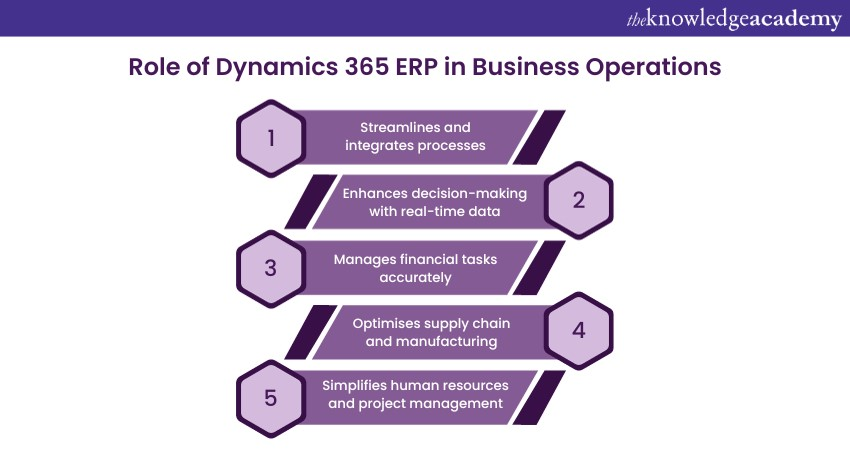 theknowledgeacademy

Role of Dynamics 365 ERP in Business Operations

1
Streamlines and integrates processes

Enhances decision-making with real-time data
2

3
Manages financial tasks accurately

Optimises supply chain and manufacturing
4

5
Simplifies human resources and project management